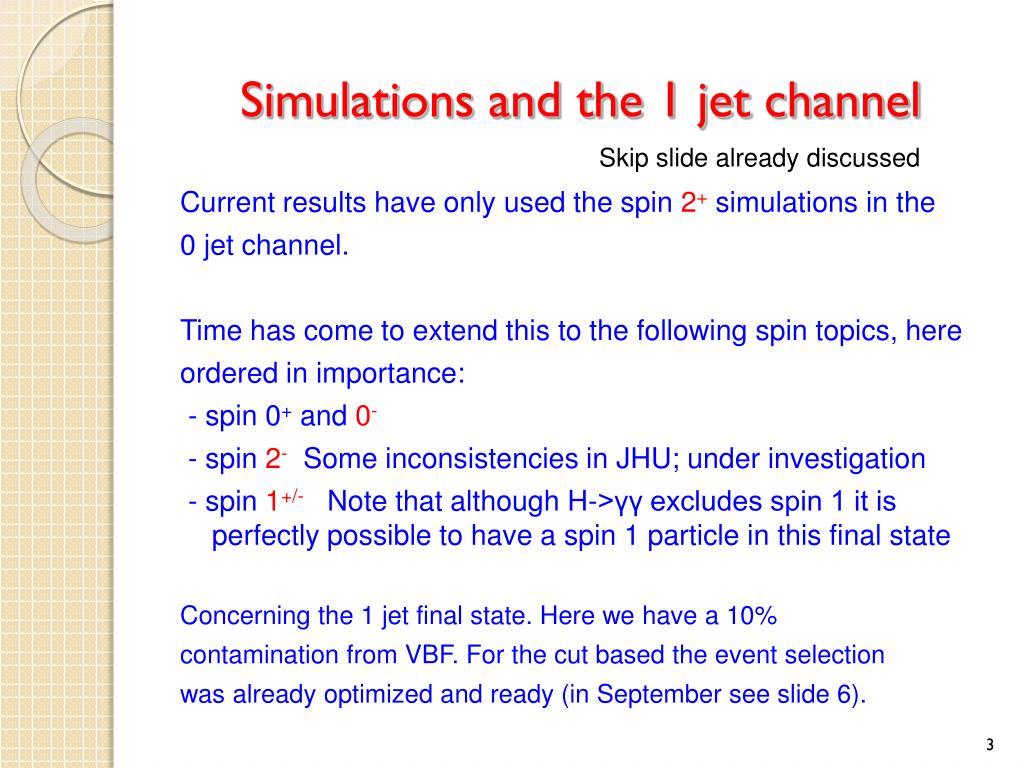 Simulations and the 1 jet channel

Skip slide already discussed

Current results have only used the spin $2^+$ simulations in the 0 jet channel.

Time has come to extend this to the following spin topics, here ordered in importance:
- spin $0^+$ and $0^-$
- spin $2^-$ Some inconsistencies in JHU; under investigation
- spin $1^{+/-}$ Note that although H->γγ excludes spin 1 it is perfectly possible to have a spin 1 particle in this final state

Concerning the 1 jet final state. Here we have a 10% contamination from VBF. For the cut based the event selection was already optimized and ready (in September see slide 6).

3